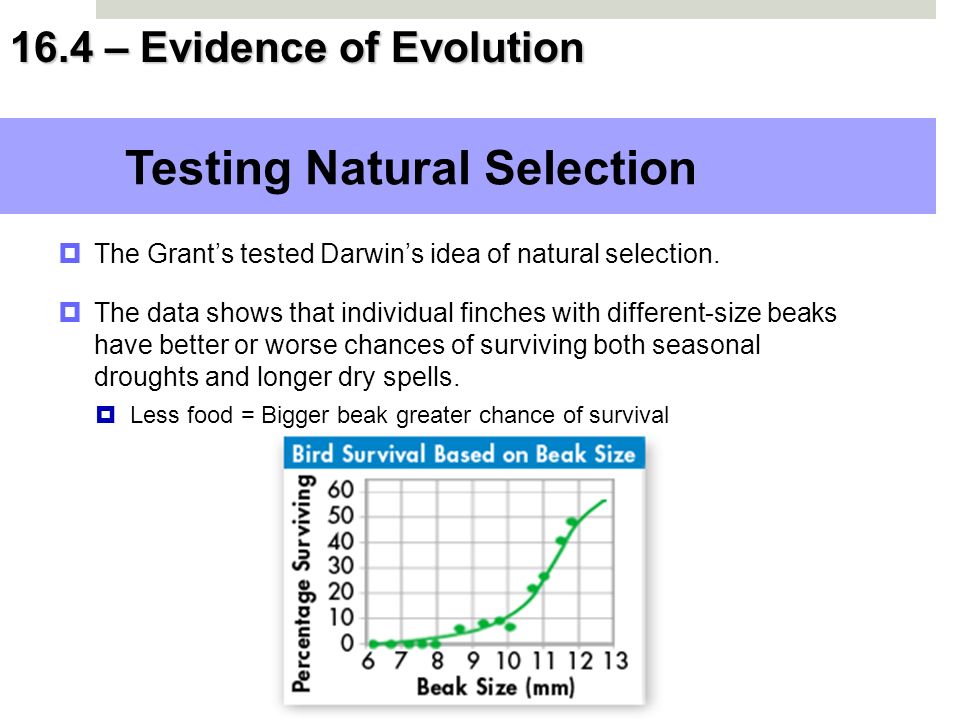 16.4 – Evidence of Evolution

Testing Natural Selection

The Grant's tested Darwin's idea of natural selection.

The data shows that individual finches with different-size beaks have better or worse chances of surviving both seasonal droughts and longer dry spells.

Less food = Bigger beak greater chance of survival

Bird Survival Based on Beak Size

Percentage Surviving

60
50
40
30
20
10
0

6 7 8 9 10 11 12 13

Beak Size (mm)